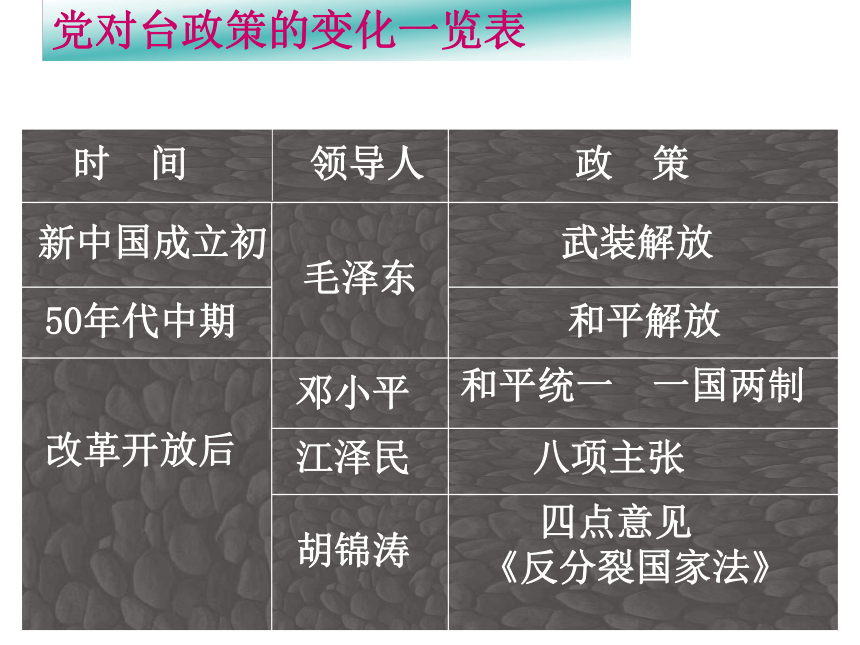 党对台政策的变化一览表

| 时 间 | 领导人 | 政 策 |
|---|---|---|
| 新中国成立初 | 毛泽东 | 武装解放 |
| 50年代中期 | 毛泽东 | 和平解放 |
| 改革开放后 | 邓小平 | 和平统一 一国两制 |
| 改革开放后 | 江泽民 | 八项主张 |
| 改革开放后 | 胡锦涛 | 四点意见 《反分裂国家法》 |